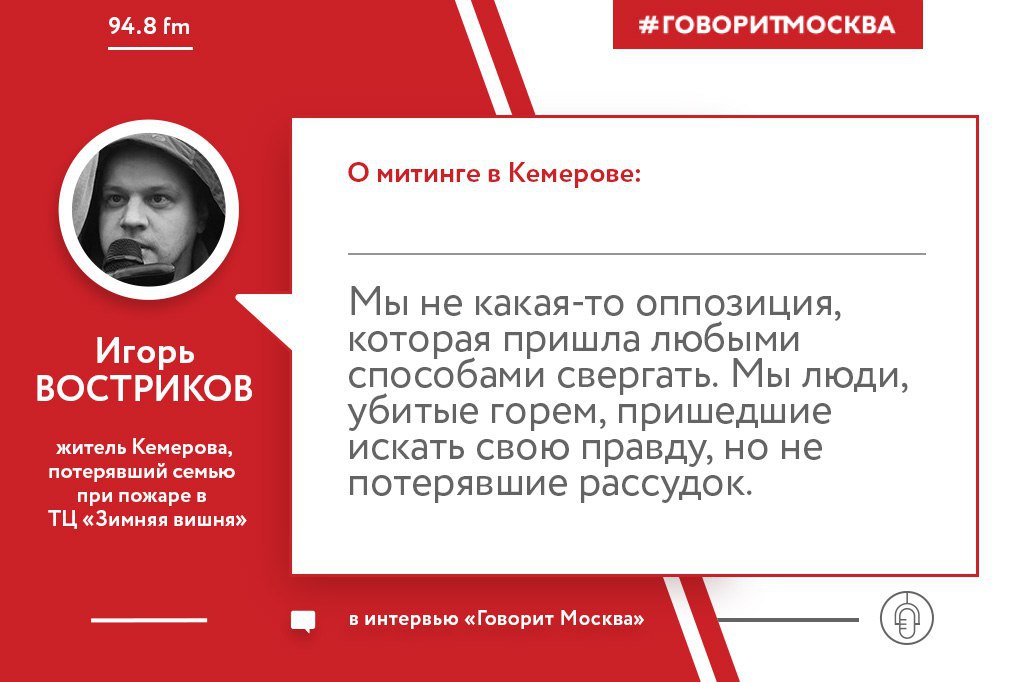 94.8 fm

#ГОВОРИТМОСКВА

Игорь
ВОСТРИКОВ

житель Кемерова, потерявший семью при пожаре в ТЦ «Зимняя вишня»

О митинге в Кемерове:

Мы не какая-то оппозиция, которая пришла любыми способами свергать. Мы люди, убитые горем, пришедшие искать свою правду, но не потерявшие рассудок.

в интервью «Говорит Москва»